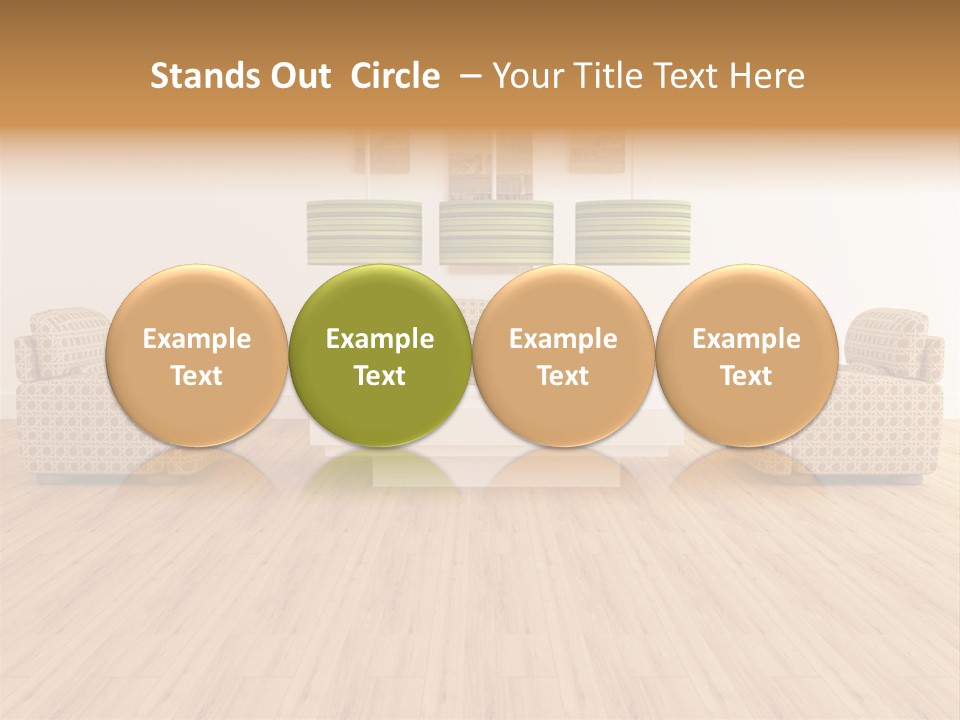 Stands Out Circle – Your Title Text Here

Example Text

Example Text

Example Text

Example Text